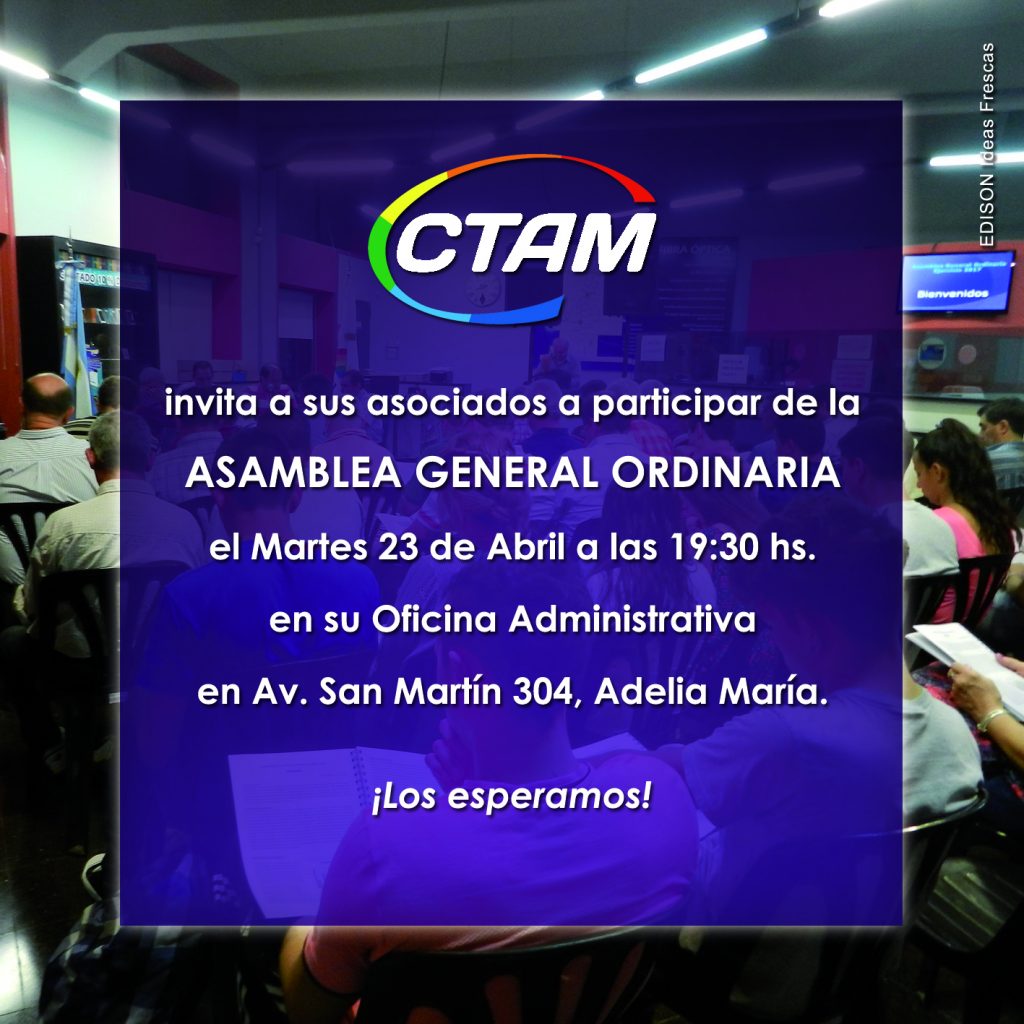 CTAM

invita a sus asociados a participar de la

ASAMBLEA GENERAL ORDINARIA

el Martes 23 de Abril a las 19:30 hs.

en su Oficina Administrativa

en Av. San Martín 304, Adelia María.

¡Los esperamos!

EDISON Ideas Frescas

Bienvenidos